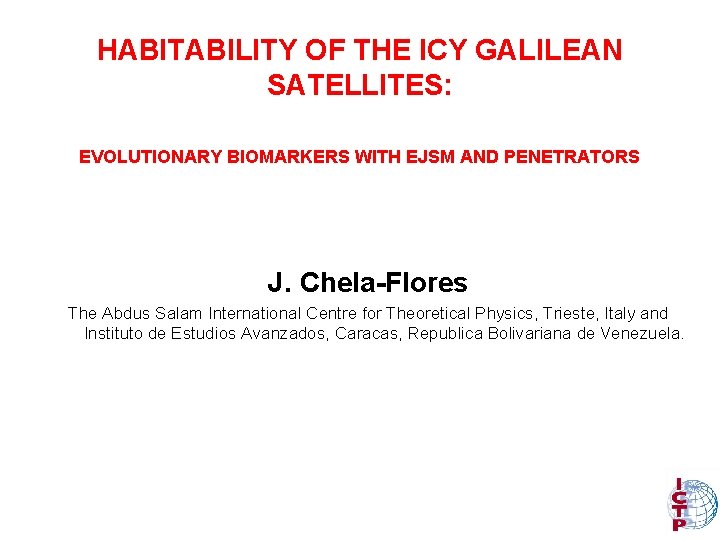 HABITABILITY OF THE ICY GALILEAN SATELLITES:

EVOLUTIONARY BIOMARKERS WITH EJSM AND PENETRATORS

J. Chela-Flores

The Abdus Salam International Centre for Theoretical Physics, Trieste, Italy and Instituto de Estudios Avanzados, Caracas, Republica Bolivariana de Venezuela.

ICTP